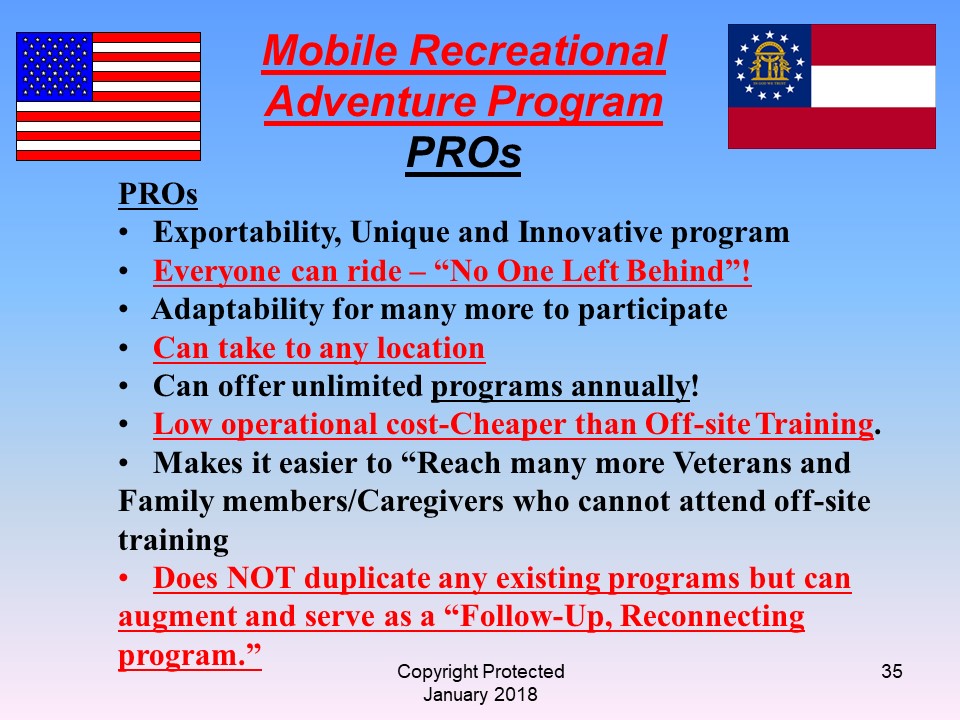 Mobile Recreational Adventure Program
PROs

PROs
• Exportability, Unique and Innovative program
• Everyone can ride – “No One Left Behind”!
• Adaptability for many more to participate
• Can take to any location
• Can offer unlimited programs annually!
• Low operational cost-Cheaper than Off-site Training.
• Makes it easier to “Reach many more Veterans and Family members/Caregivers who cannot attend off-site training
• Does NOT duplicate any existing programs but can augment and serve as a “Follow-Up, Reconnecting program.”

Copyright Protected
January 2018

35